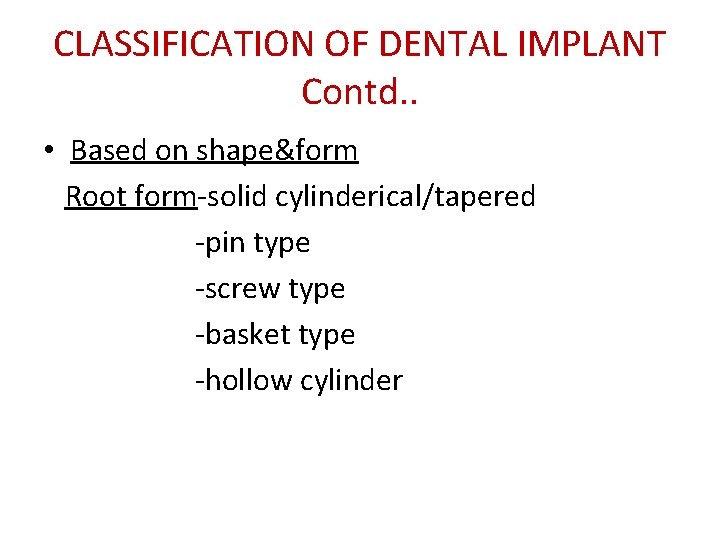 CLASSIFICATION OF DENTAL IMPLANT Contd..

• Based on shape&form

Root form-solid cylinderical/tapered
-pin type
-screw type
-basket type
-hollow cylinder